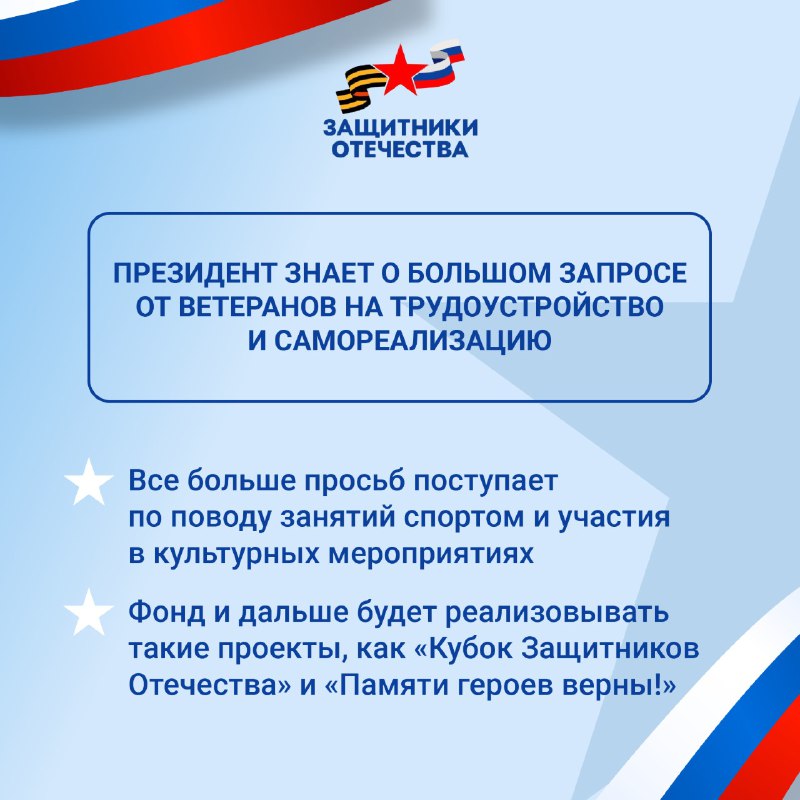 ЗАЩИТНИКИ ОТЕЧЕСТВА

ПРЕЗИДЕНТ ЗНАЕТ О БОЛЬШОМ ЗАПРОСЕ ОТ ВЕТЕРАНОВ НА ТРУДОУСТРОЙСТВО И САМОРЕАЛИЗАЦИЮ

Все больше просьб поступает по поводу занятий спортом и участия в культурных мероприятиях

Фонд и дальше будет реализовывать такие проекты, как «Кубок Защитников Отечества» и «Памяти героев верны!»